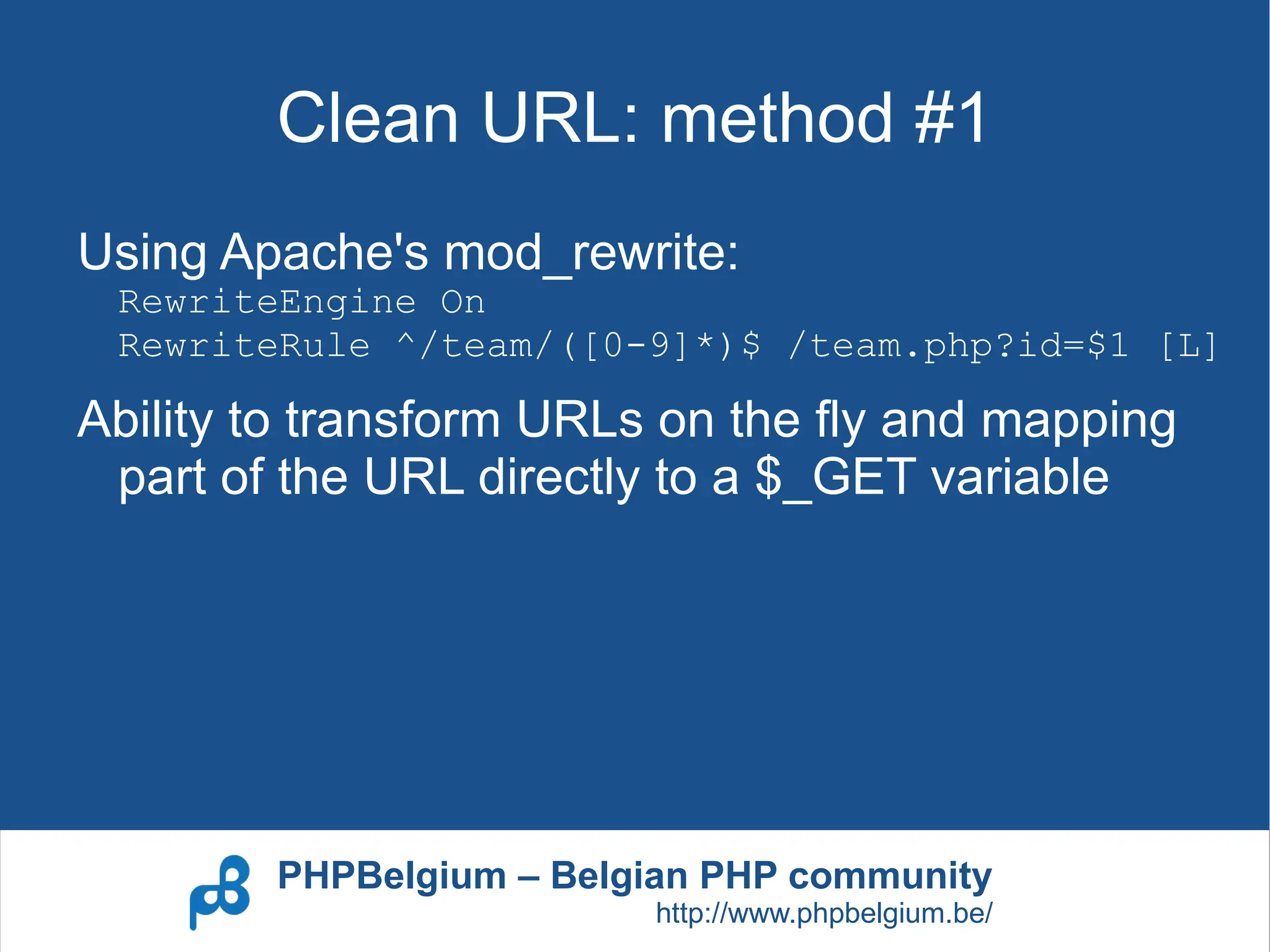 Clean URL: method #1

Using Apache's mod_rewrite:

RewriteEngine On
RewriteRule ^/team/([0-9]*)$ /team.php?id=$1 [L]

Ability to transform URLs on the fly and mapping part of the URL directly to a $_GET variable

PHPBelgium – Belgian PHP community
http://www.phpbelgium.be/